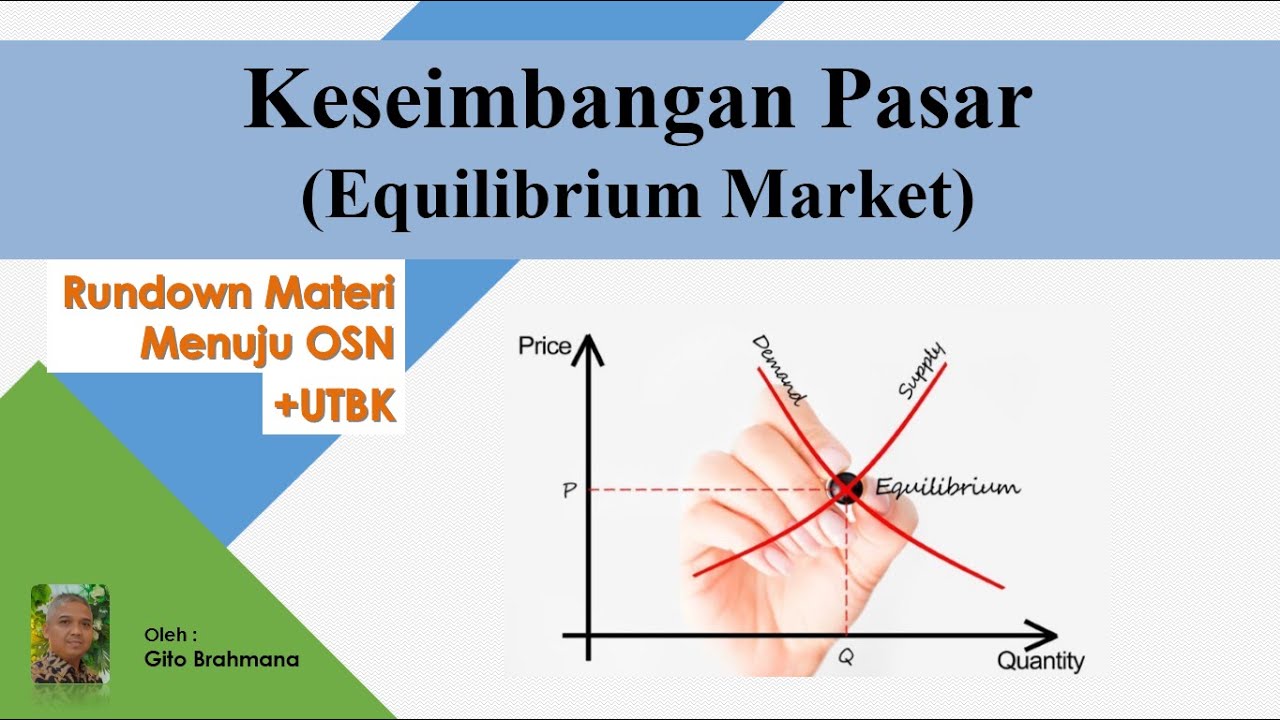 Keseimbangan Pasar
(Equilibrium Market)

Rundown Materi
Menuju OSN
+UTBK

Price
Demand
Supply
P
Equilibrium
Q
Quantity

Oleh :
Gito Brahmana